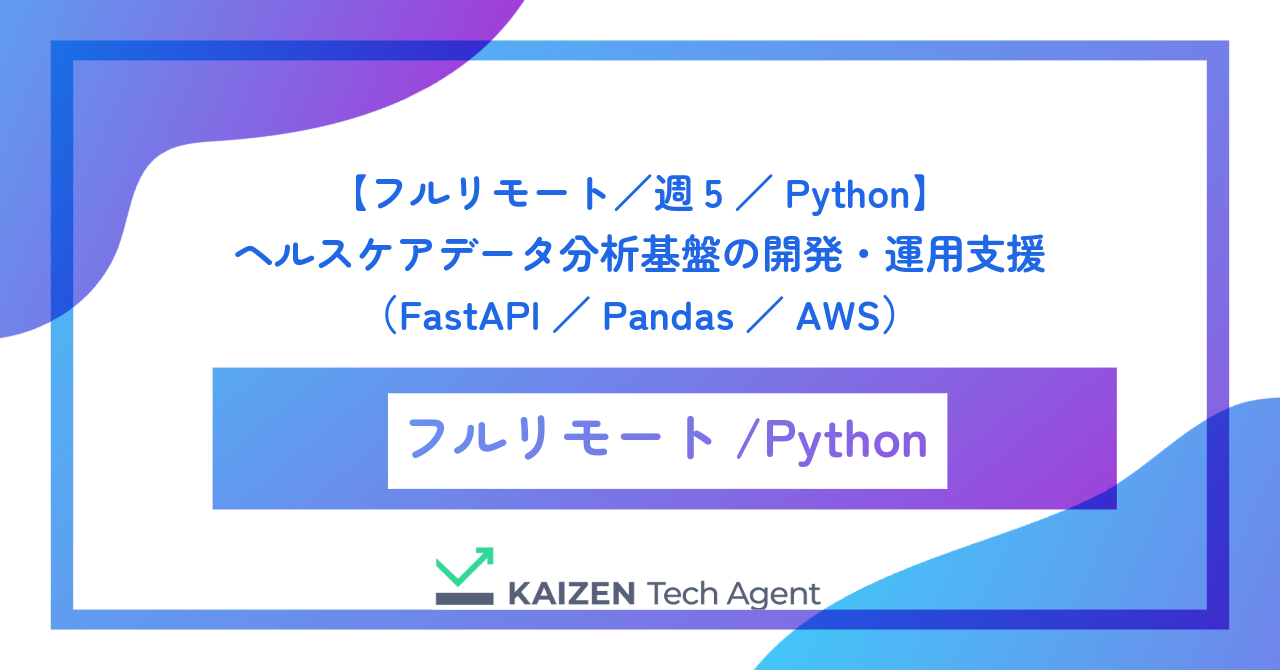 【フルリモート／週５／ Python】
ヘルスケアデータ分析基盤の開発・運用支援
（FastAPI ／ Pandas ／ AWS）

フルリモート /Python

KAIZEN Tech Agent